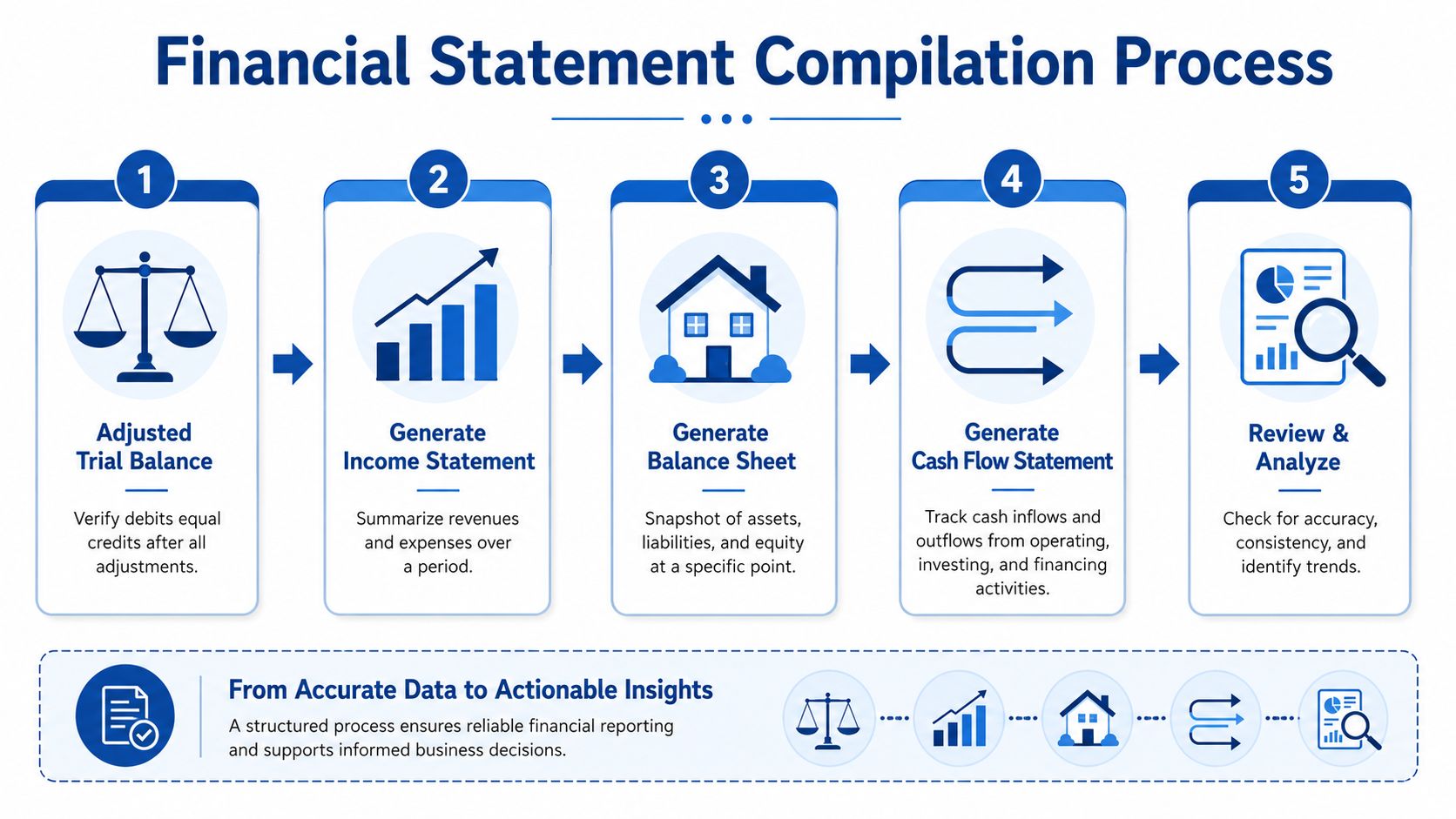 Financial Statement Compilation Process

1

Adjusted Trial Balance

Verify debits equal credits after all adjustments.

2

Generate Income Statement

Summarize revenues and expenses over a period.

3

Generate Balance Sheet

Snapshot of assets, liabilities, and equity at a specific point.

4

Generate Cash Flow Statement

Track cash inflows and outflows from operating, investing, and financing activities.

5

Review & Analyze

Check for accuracy, consistency, and identify trends.

From Accurate Data to Actionable Insights

A structured process ensures reliable financial reporting and supports informed business decisions.